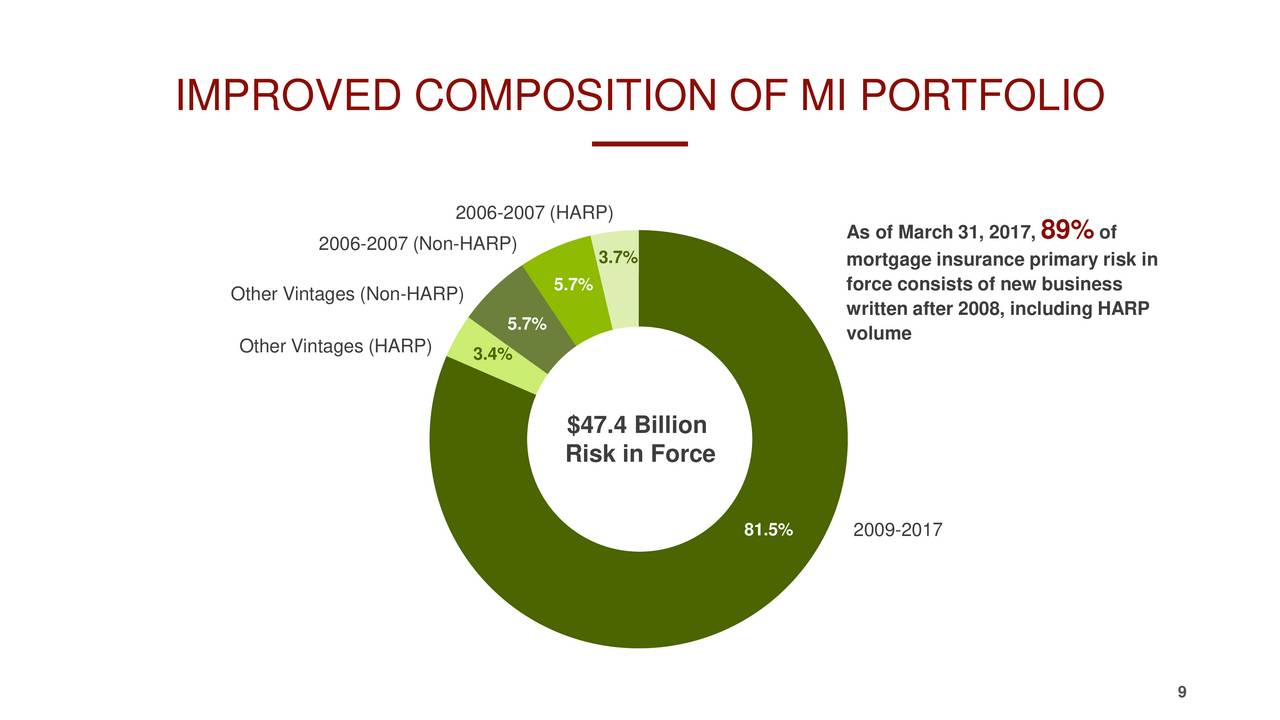 IMPROVED COMPOSITION OF MI PORTFOLIO

2006-2007 (HARP)
2006-2007 (Non-HARP)
Other Vintages (Non-HARP)
Other Vintages (HARP)
3.7%
5.7%
5.7%
3.4%

$47.4 Billion
Risk in Force

81.5%
2009-2017

As of March 31, 2017, 89% of mortgage insurance primary risk in force consists of new business written after 2008, including HARP volume

9